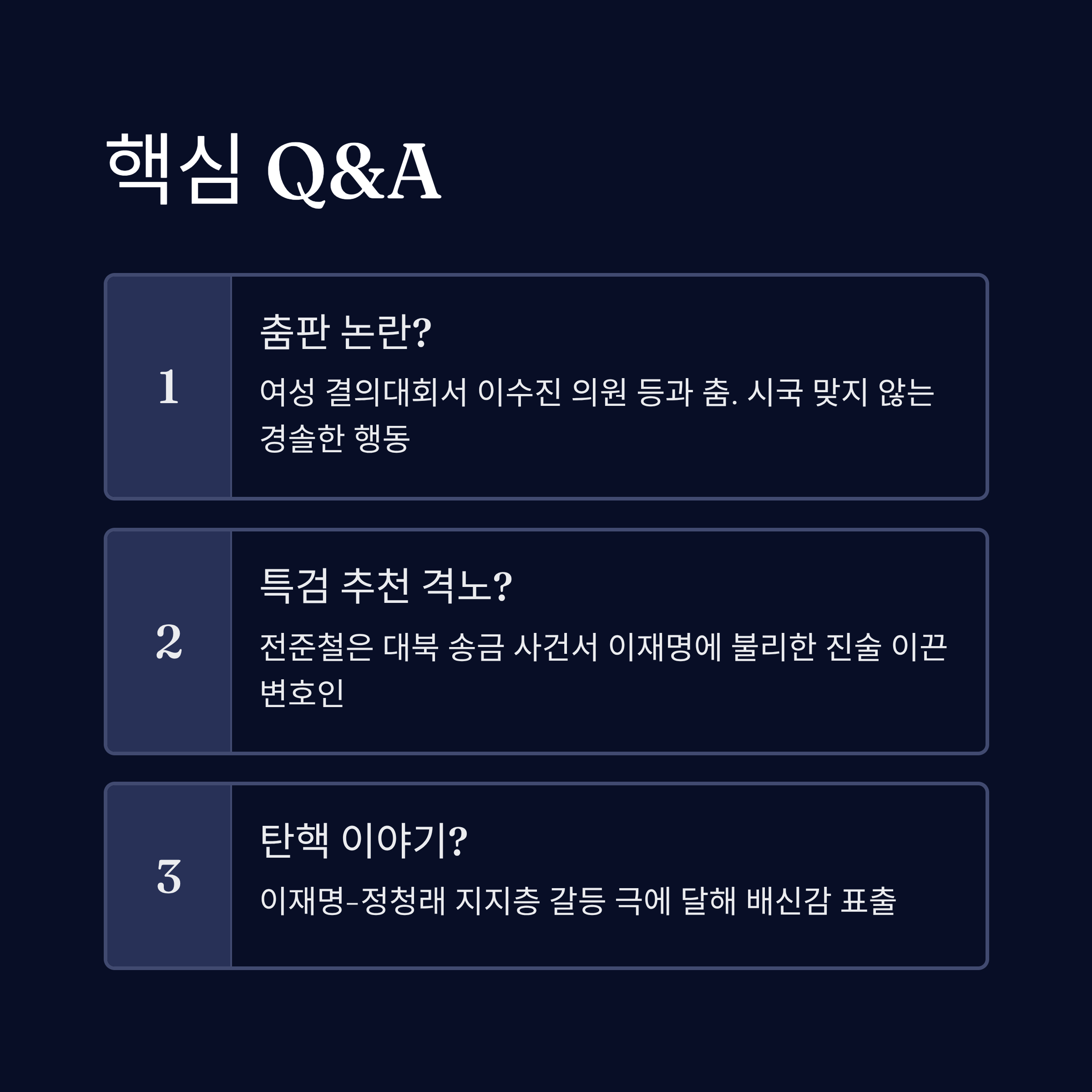 핵심 Q&A

1

춤판 논란?

여성 결의대회서 이수진 의원 등과 춤. 시국 맞지 않는 경솔한 행동

2

특검 추천 격노?

전준철은 대북 송금 사건서 이재명에 불리한 진술 이끈 변호인

3

탄핵 이야기?

이재명-정청래 지지층 갈등 극에 달해 배신감 표출